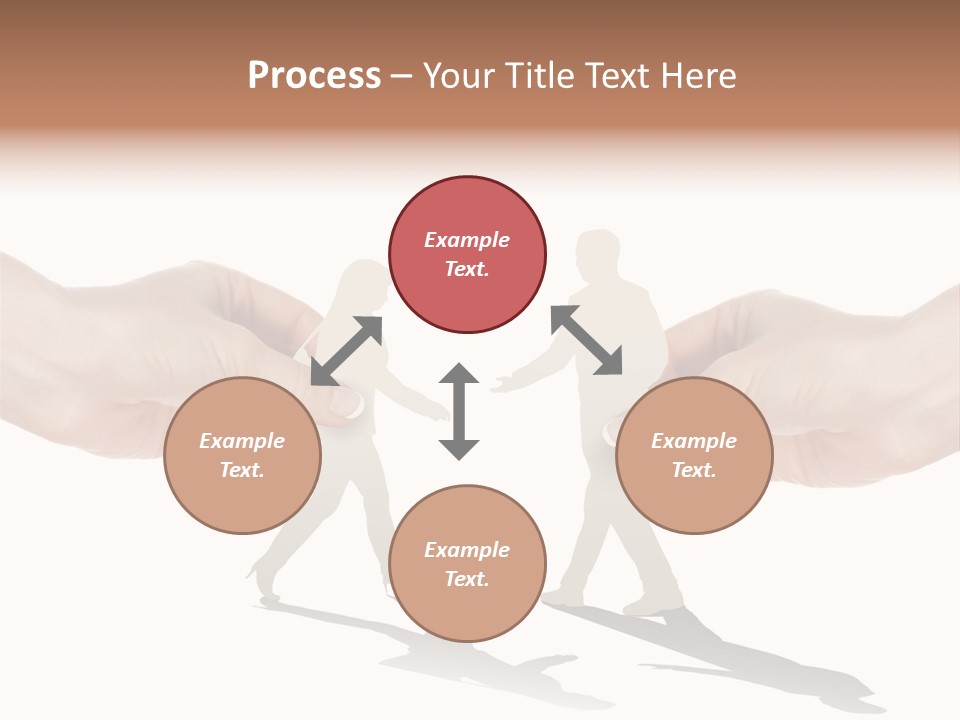 Process – Your Title Text Here

Example Text.

Example Text.

Example Text.

Example Text.